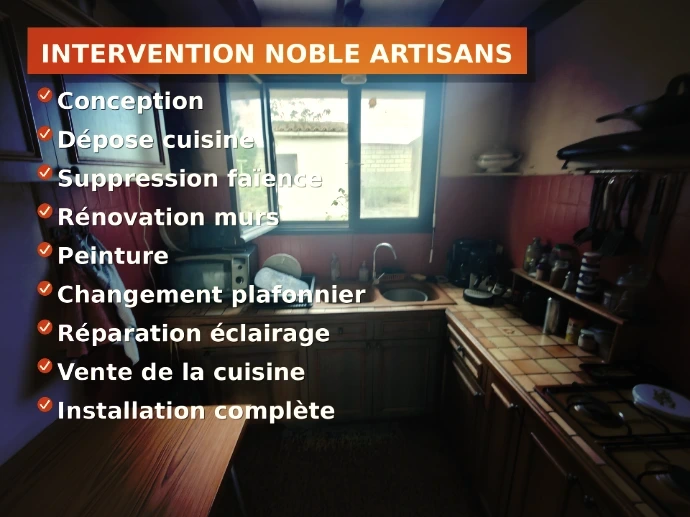 INTERVENTION NOBLE ARTISANS

Conception
Dépose cuisine
Suppression faïence
Rénovation murs
Peinture
Changement plafonnier
Réparation éclairage
Vente de la cuisine
Installation complète